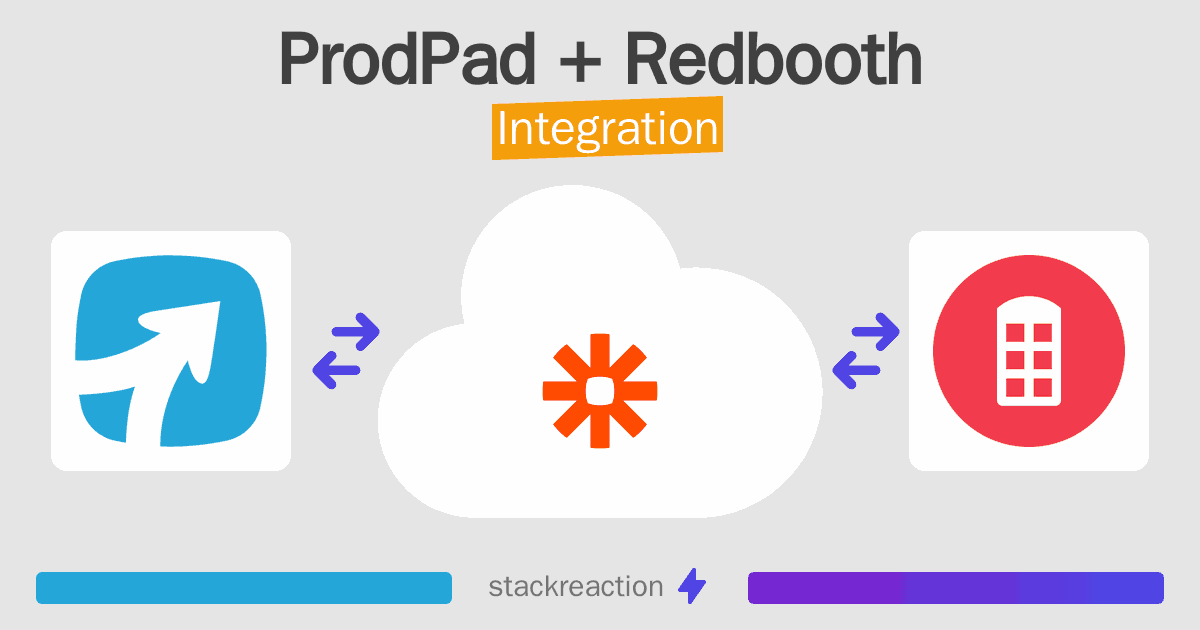 ProdPad + Redbooth
Integration

stackreaction